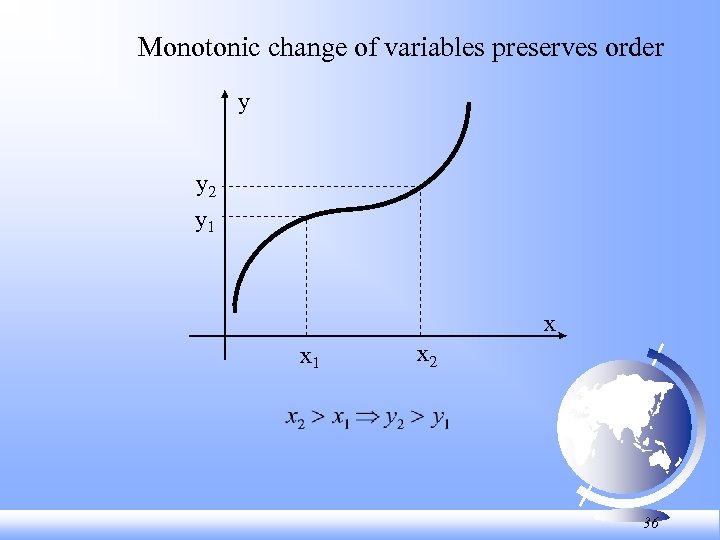 Monotonic change of variables preserves order

y

$y_2$

$y_1$

x

$x_1$

$x_2$

$x_2 > x_1 \Rightarrow y_2 > y_1$

36